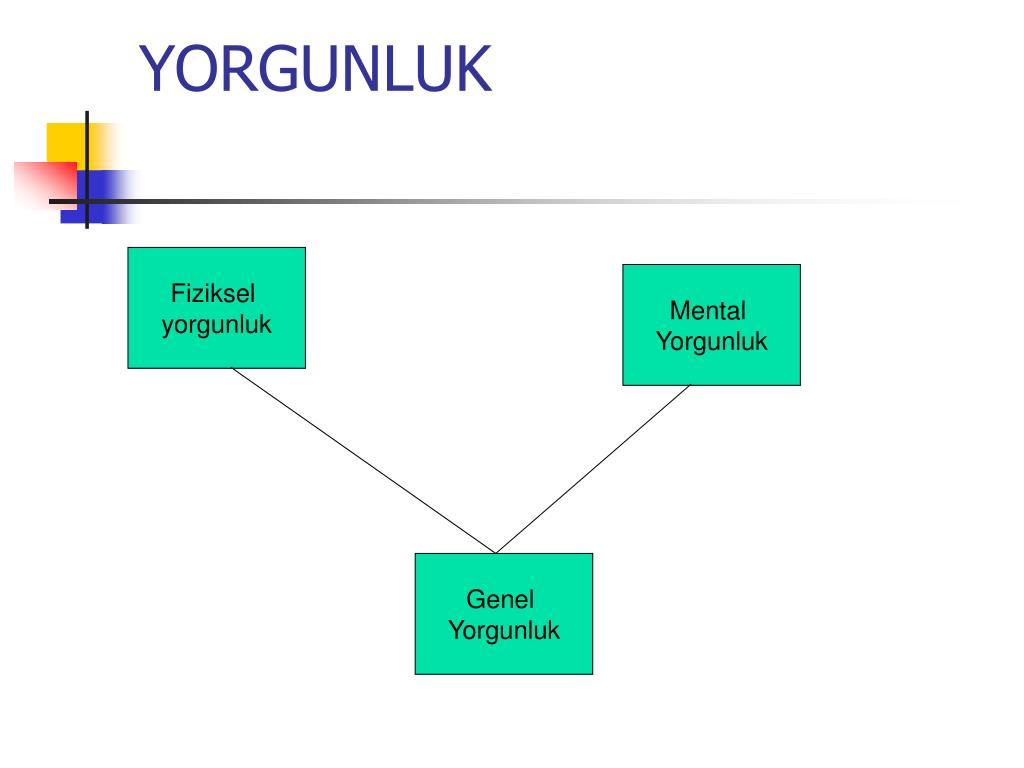 YORGUNLUK

Fiziksel yorgunluk

Mental Yorgunluk

Genel Yorgunluk